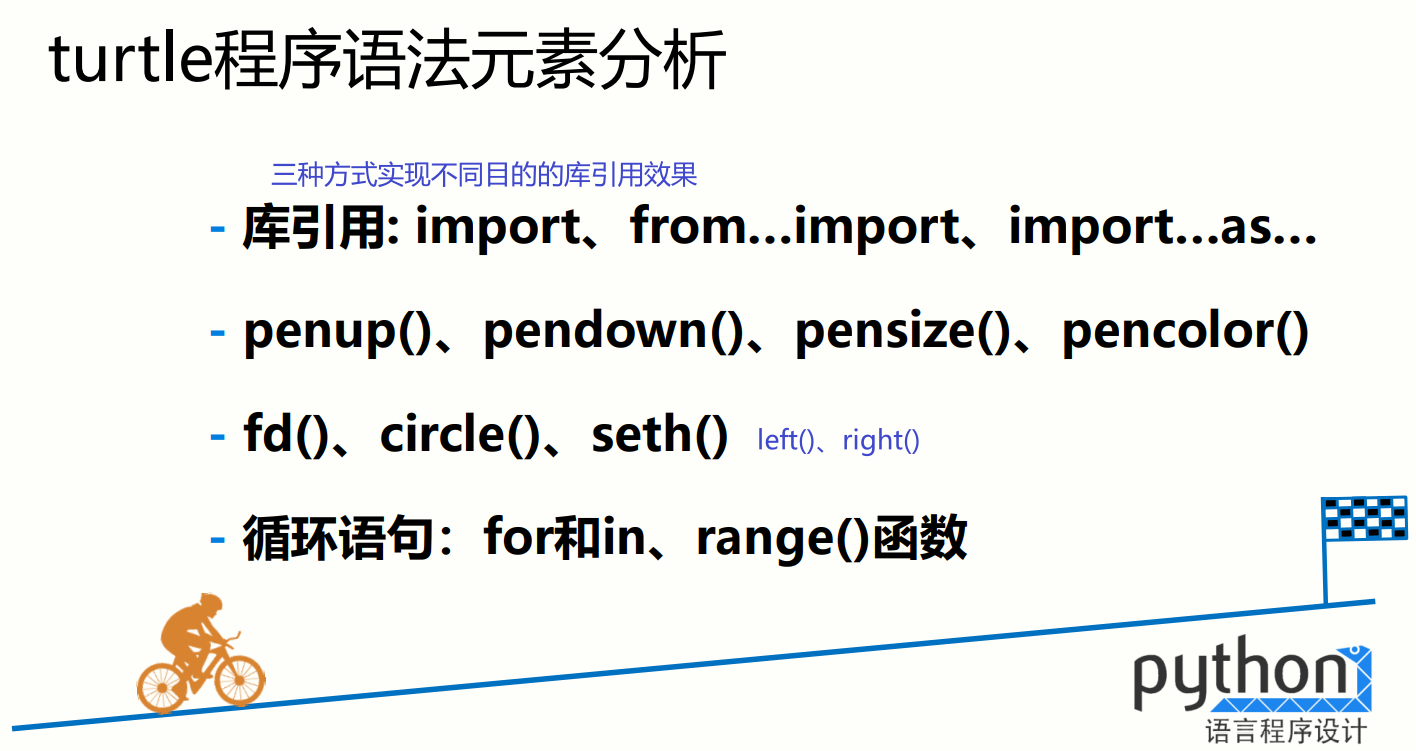 turtle程序语法元素分析

三种方式实现不同目的的库引用效果

- 库引用: import、from…import、import…as…

- penup()、pendown()、pensize()、pencolor()

- fd()、circle()、seth() left()、right()

- 循环语句：for和in、range()函数

python
语言程序设计